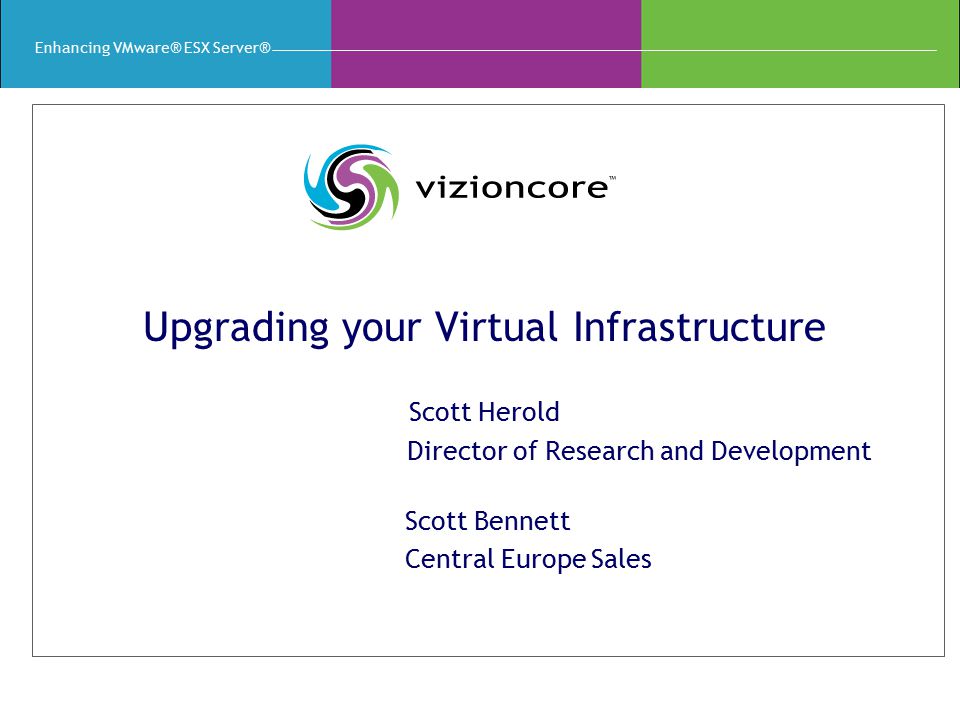 Enhancing VMware® ESX Server®

vizioncore™

Upgrading your Virtual Infrastructure

Scott Herold
Director of Research and Development

Scott Bennett
Central Europe Sales